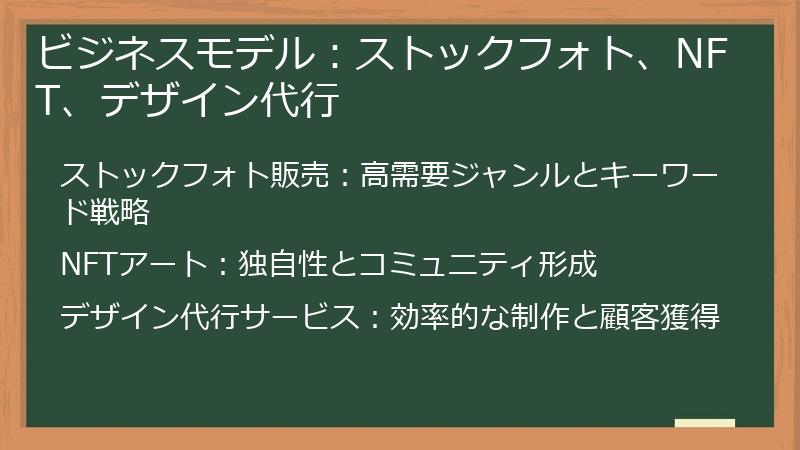 ビジネスモデル：ストックフォト、NFT、デザイン代行

ストックフォト販売：高需要ジャンルとキーワード戦略

NFTアート：独自性とコミュニティ形成

デザイン代行サービス：効率的な制作と顧客獲得